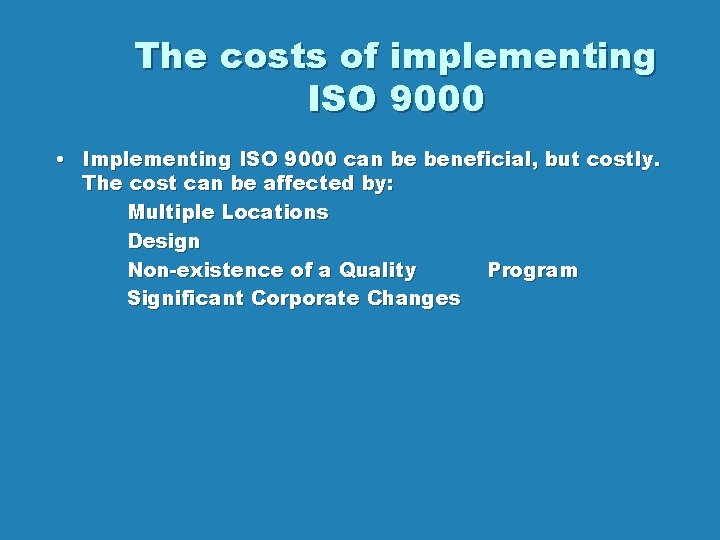 The costs of implementing ISO 9000

• Implementing ISO 9000 can be beneficial, but costly. The cost can be affected by:
Multiple Locations
Design
Non-existence of a Quality Program
Significant Corporate Changes